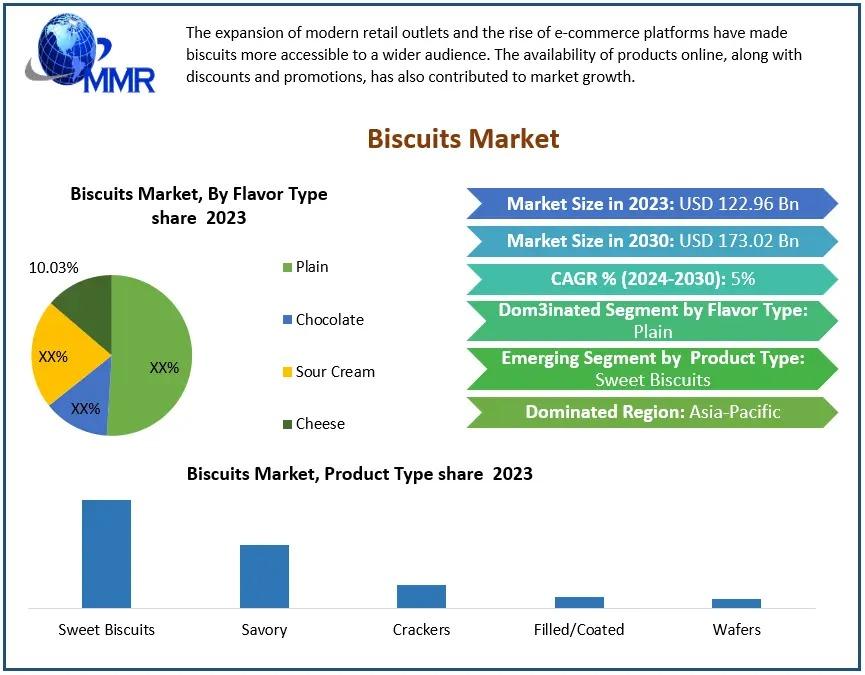 MMR

The expansion of modern retail outlets and the rise of e-commerce platforms have made biscuits more accessible to a wider audience. The availability of products online, along with discounts and promotions, has also contributed to market growth.

Biscuits Market

Biscuits Market, By Flavor Type share 2023

10.03%

XX%

XX%

XX%

Plain

Chocolate

Sour Cream

Cheese

Market Size in 2023: USD 122.96 Bn

Market Size in 2030: USD 173.02 Bn

CAGR % (2024-2030): 5%

Dom3inated Segment by Flavor Type: Plain

Emerging Segment by Product Type: Sweet Biscuits

Dominated Region: Asia-Pacific

Biscuits Market, Product Type share 2023

Sweet Biscuits

Savory

Crackers

Filled/Coated

Wafers